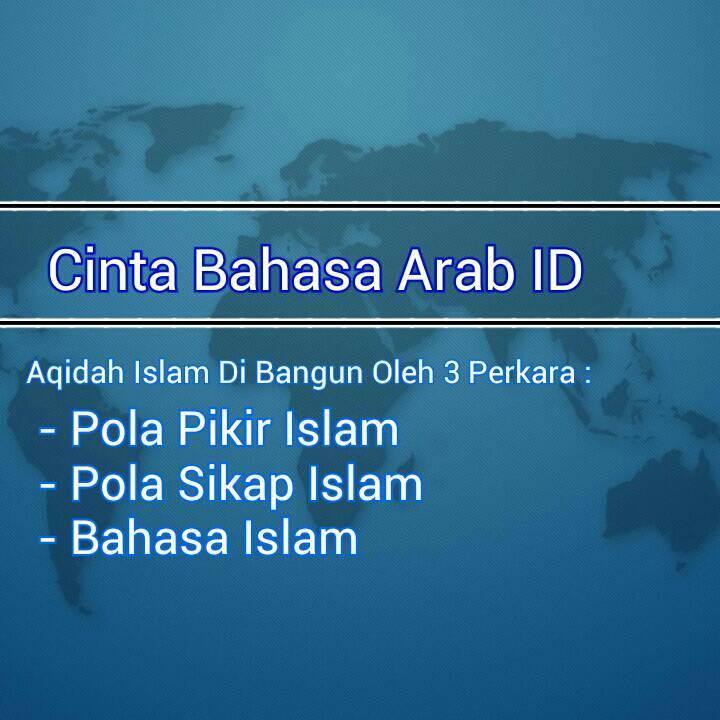 Cinta Bahasa Arab ID

Aqidah Islam Di Bangun Oleh 3 Perkara :

- Pola Pikir Islam
- Pola Sikap Islam
- Bahasa Islam